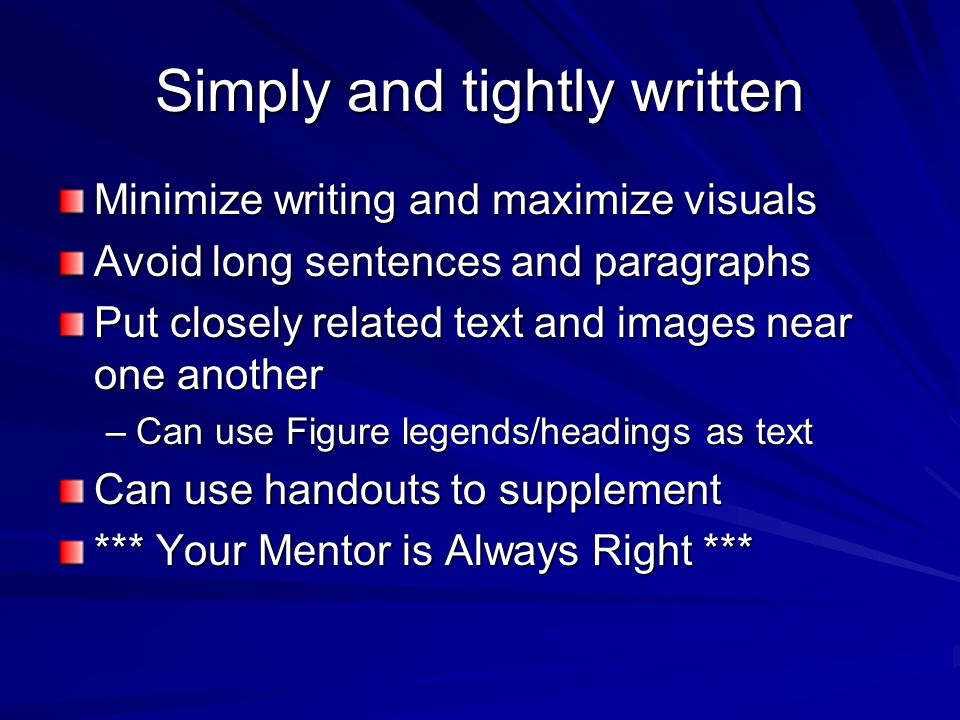 Simply and tightly written

Minimize writing and maximize visuals

Avoid long sentences and paragraphs

Put closely related text and images near one another

– Can use Figure legends/headings as text

Can use handouts to supplement

*** Your Mentor is Always Right ***